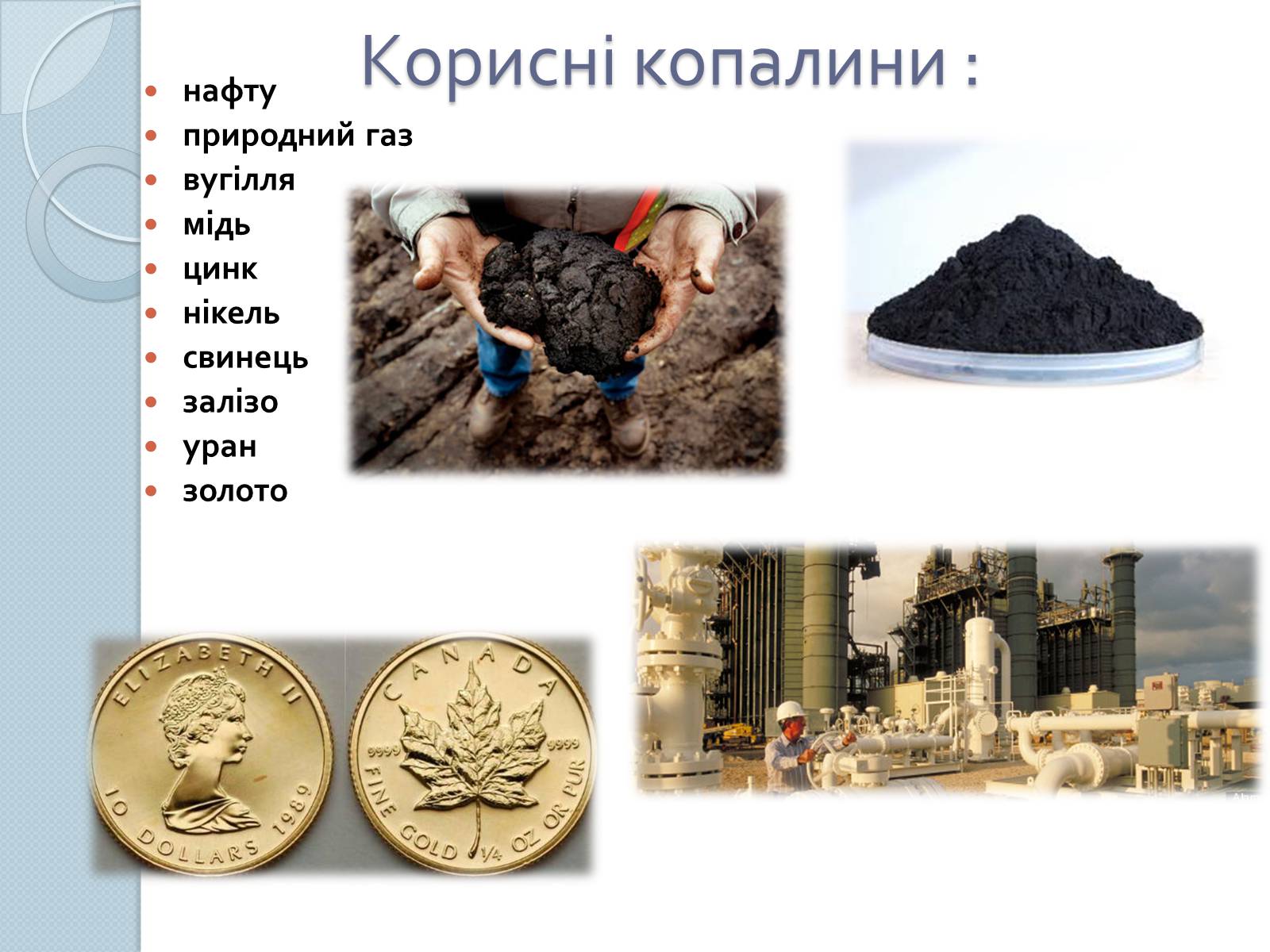 Корисні копалини :

- нафту
- природний газ
- вугілля
- мідь
- цинк
- нікель
- свинець
- залізо
- уран
- золото

ELIZABETH II
10 DOLLARS 1989

CANADA
9999 9999
FINE GOLD 1/4 OZ OR PUR